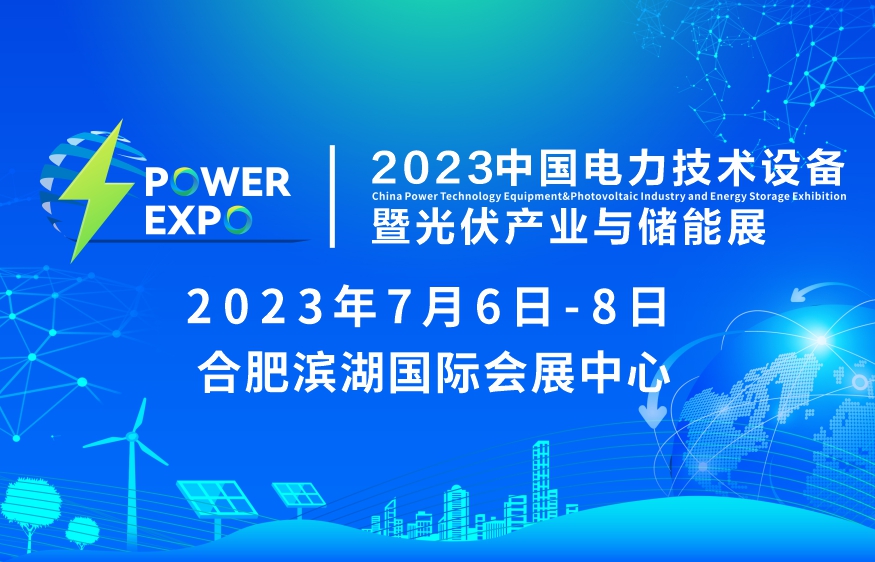 POWER EXPO

2023中国电力技术设备
China Power Technology Equipment&Photovoltaic Industry and Energy Storage Exhibition
暨光伏产业与储能展

2023年7月6日-8日
合肥滨湖国际会展中心